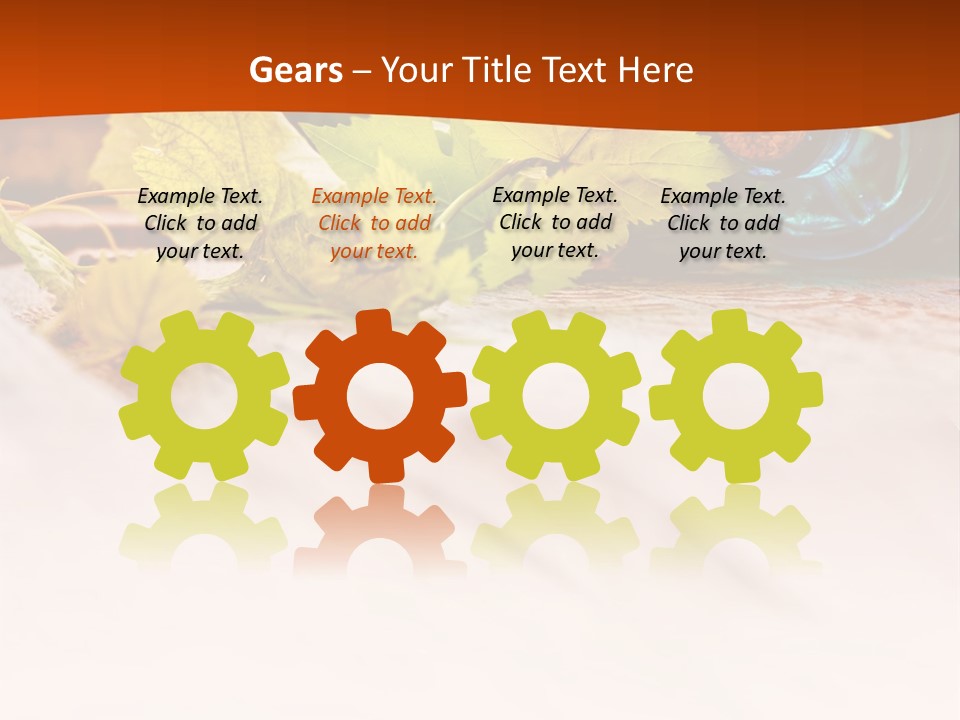 Gears – Your Title Text Here

Example Text. Click to add your text.

Example Text. Click to add your text.

Example Text. Click to add your text.

Example Text. Click to add your text.